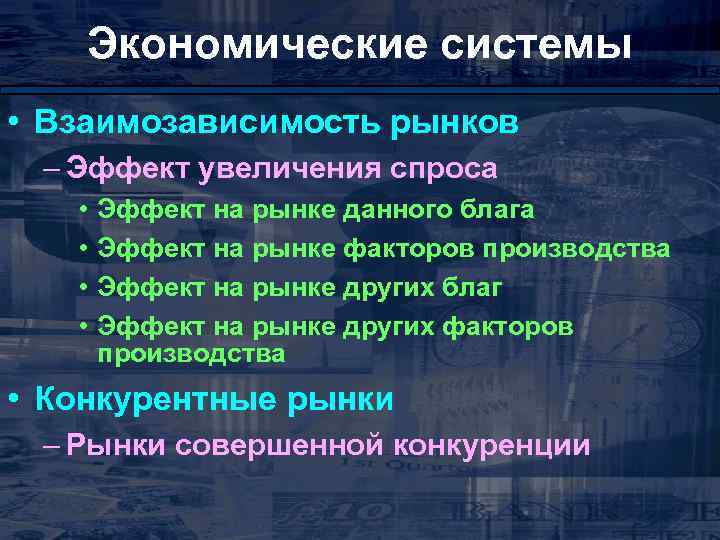 Экономические системы

• Взаимозависимость рынков

– Эффект увеличения спроса

• Эффект на рынке данного блага

• Эффект на рынке факторов производства

• Эффект на рынке других благ

• Эффект на рынке других факторов производства

• Конкурентные рынки

– Рынки совершенной конкуренции